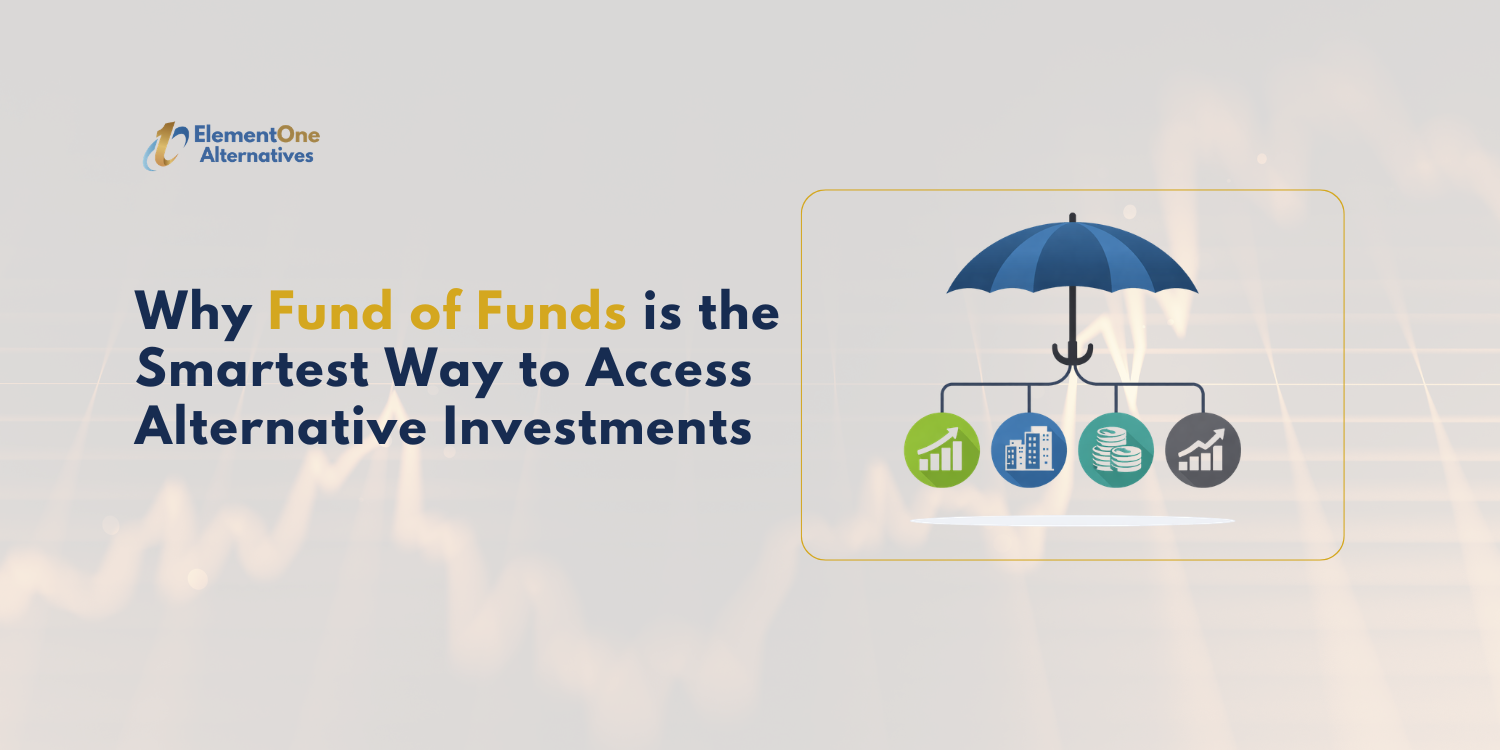 ElementOne Alternatives

Why Fund of Funds is the Smartest Way to Access Alternative Investments